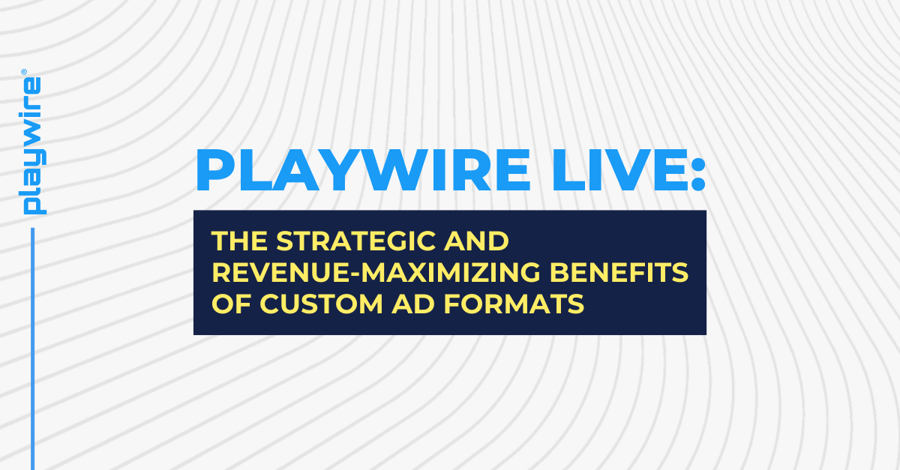 playwire®

PLAYWIRE LIVE:

THE STRATEGIC AND REVENUE-MAXIMIZING BENEFITS OF CUSTOM AD FORMATS